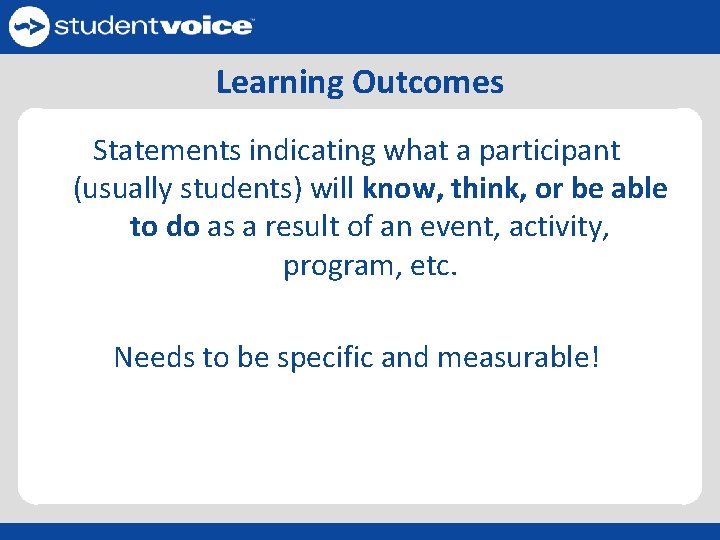 studentvoice

Learning Outcomes

Statements indicating what a participant (usually students) will know, think, or be able to do as a result of an event, activity, program, etc.

Needs to be specific and measurable!